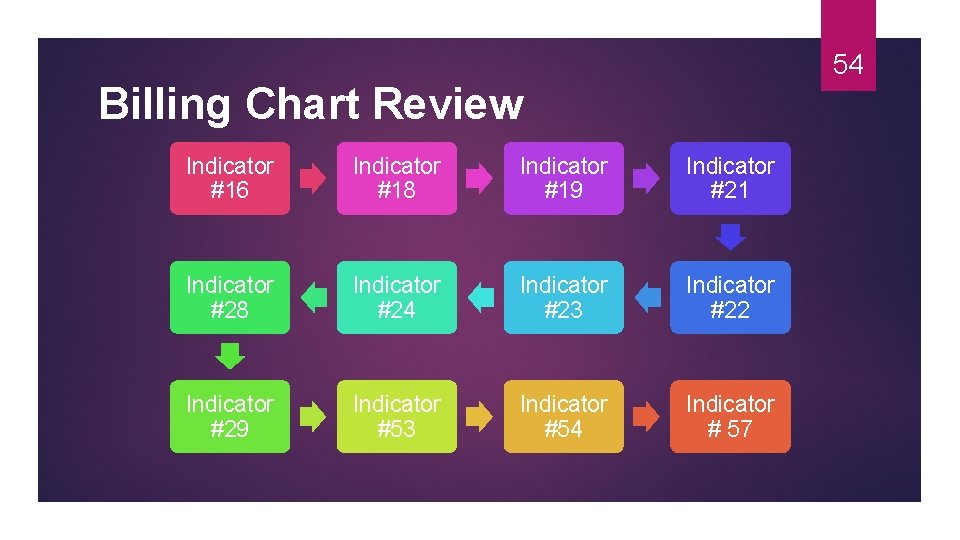 54

Billing Chart Review

Indicator #16

Indicator #18

Indicator #19

Indicator #21

Indicator #22

Indicator #23

Indicator #24

Indicator #28

Indicator #29

Indicator #53

Indicator #54

Indicator # 57